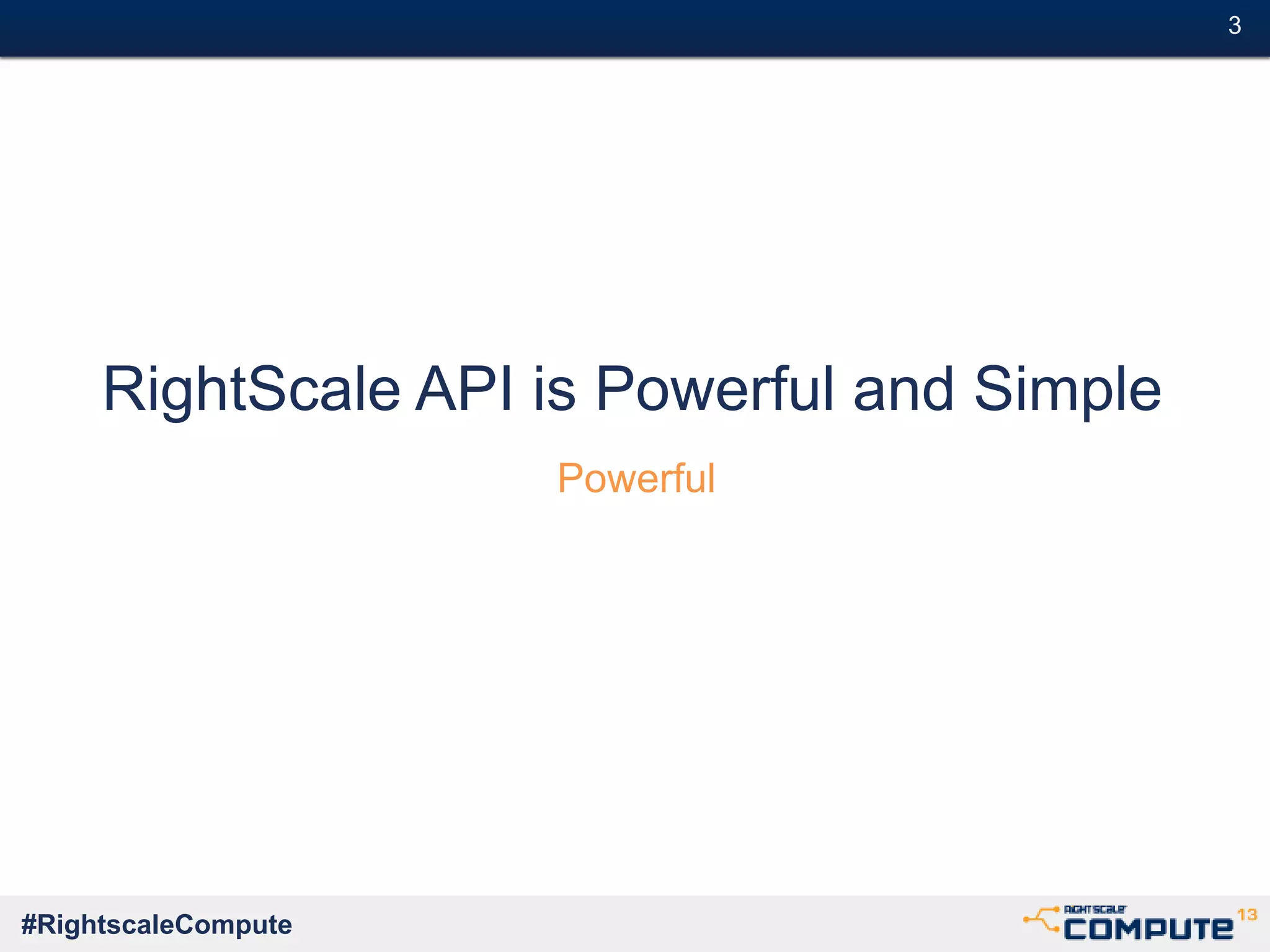 3

RightScale API is Powerful and Simple

Powerful

#RightscaleCompute

RIGHTSCALE COMPUTE 13